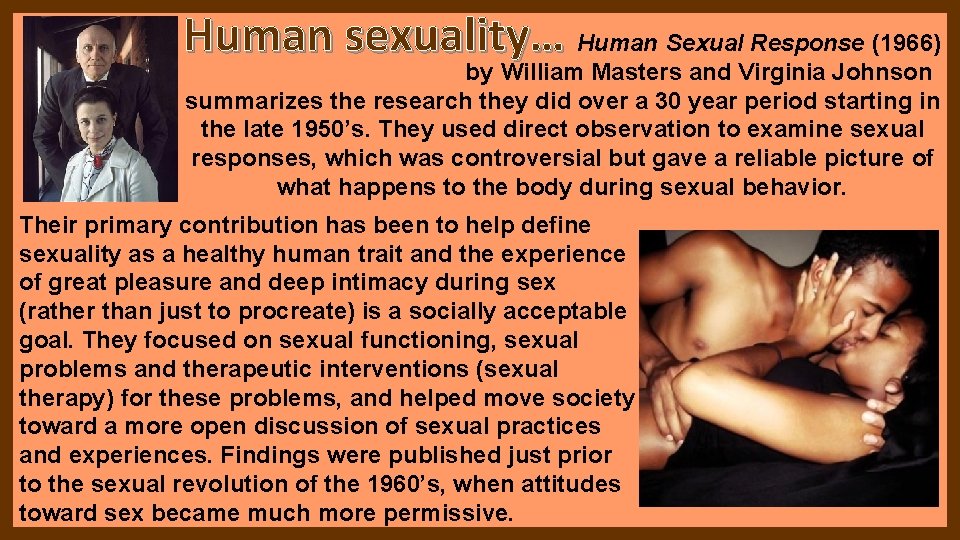 Human sexuality… Human Sexual Response (1966) by William Masters and Virginia Johnson summarizes the research they did over a 30 year period starting in the late 1950's. They used direct observation to examine sexual responses, which was controversial but gave a reliable picture of what happens to the body during sexual behavior.

Their primary contribution has been to help define sexuality as a healthy human trait and the experience of great pleasure and deep intimacy during sex (rather than just to procreate) is a socially acceptable goal. They focused on sexual functioning, sexual problems and therapeutic interventions (sexual therapy) for these problems, and helped move society toward a more open discussion of sexual practices and experiences. Findings were published just prior to the sexual revolution of the 1960's, when attitudes toward sex became much more permissive.